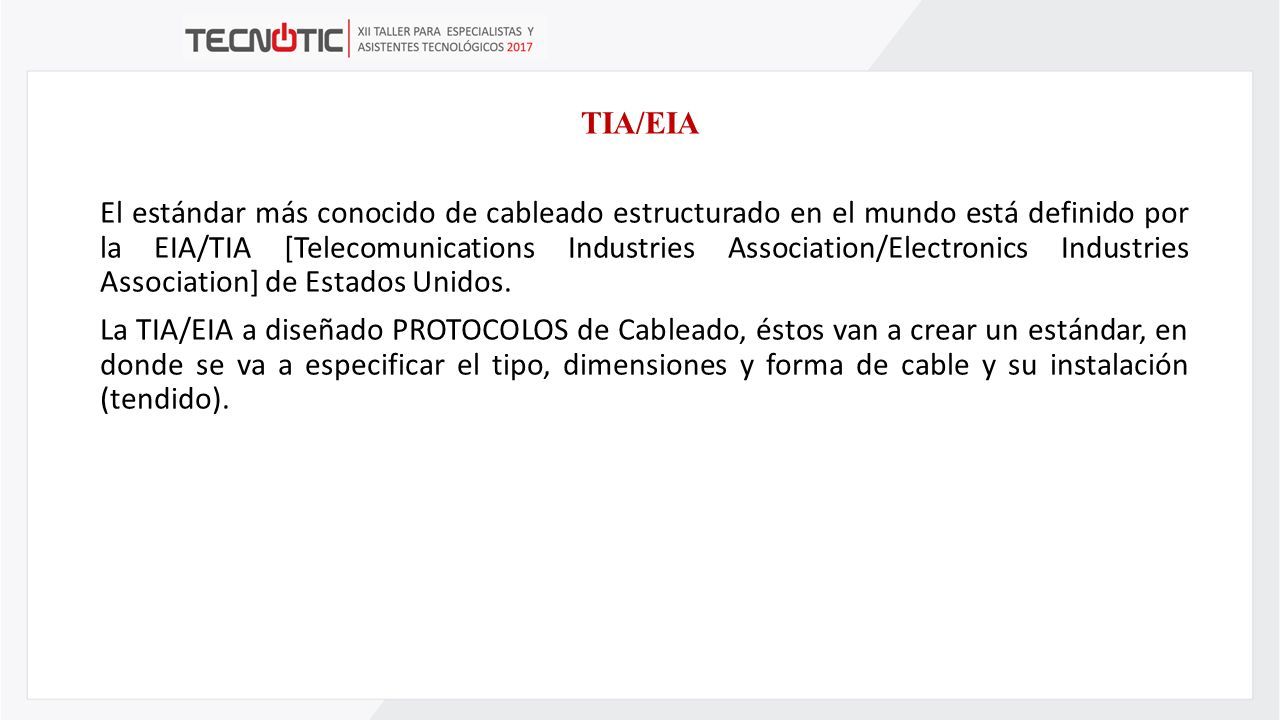 TECNOTIC | XII TALLER PARA ESPECIALISTAS Y ASISTENTES TECNOLÓGICOS 2017

TIA/EIA

El estándar más conocido de cableado estructurado en el mundo está definido por la EIA/TIA [Telecomunications Industries Association/Electronics Industries Association] de Estados Unidos.

La TIA/EIA a diseñado PROTOCOLOS de Cableado, éstos van a crear un estándar, en donde se va a especificar el tipo, dimensiones y forma de cable y su instalación (tendido).